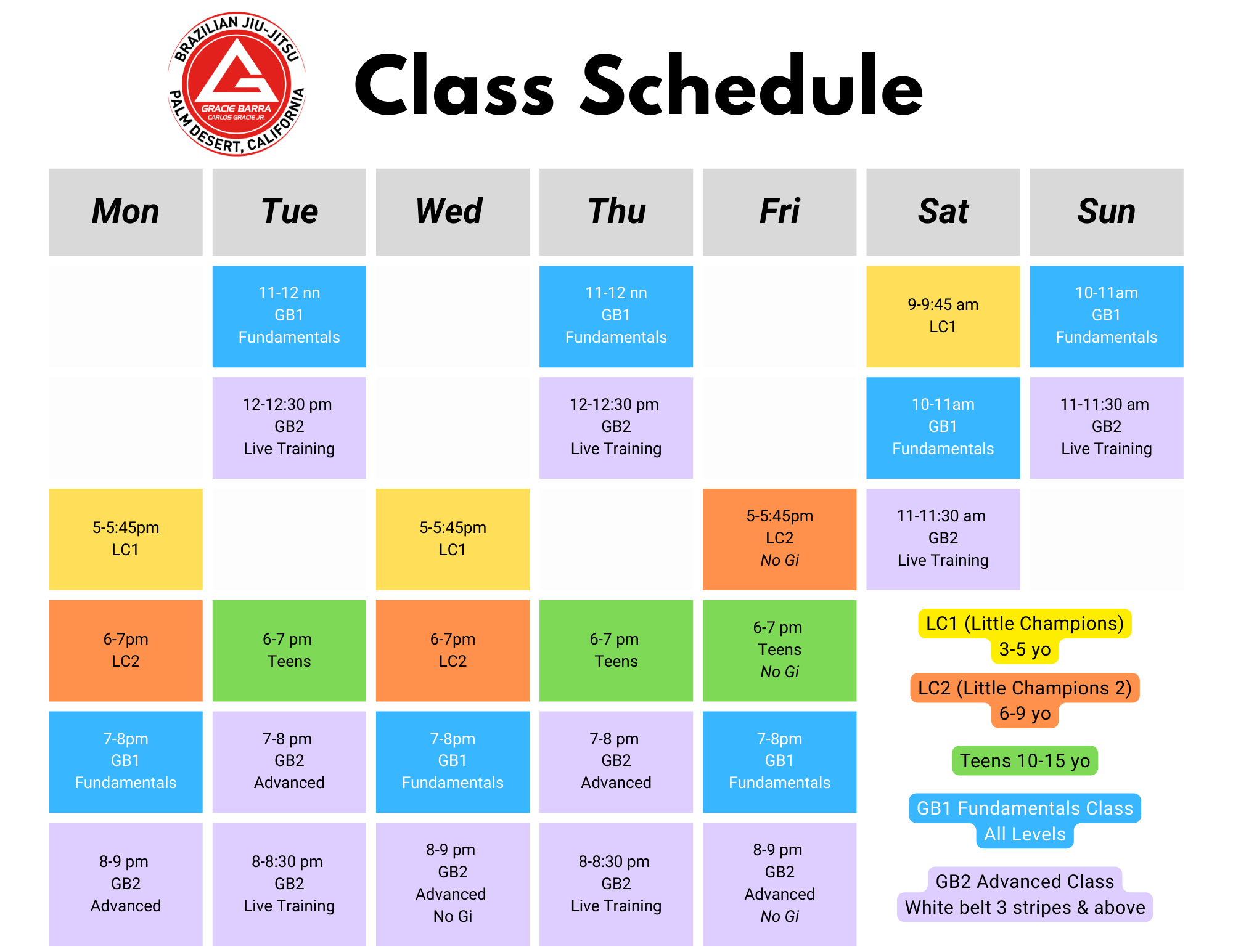 BRAZILIAN JIU-JITSU
GRACIE BARRA
CARLOS GRACIE JR.
PALM DESERT, CALIFORNIA

Class Schedule

| Mon | Tue | Wed | Thu | Fri | Sat | Sun |
|---|---|---|---|---|---|---|
| | 11-12 nn GB1 Fundamentals | | 11-12 nn GB1 Fundamentals | | 9-9:45 am LC1 | 10-11am GB1 Fundamentals |
| | 12-12:30 pm GB2 Live Training | | 12-12:30 pm GB2 Live Training | | 10-11am GB1 Fundamentals | 11-11:30 am GB2 Live Training |
| 5-5:45pm LC1 | | 5-5:45pm LC1 | | 5-5:45pm LC2 No Gi | 11-11:30 am GB2 Live Training | |
| 6-7pm LC2 | 6-7 pm Teens | 6-7pm LC2 | 6-7 pm Teens | 6-7 pm Teens No Gi | | |
| 7-8pm GB1 Fundamentals | 7-8 pm GB2 Advanced | 7-8pm GB1 Fundamentals | 7-8 pm GB2 Advanced | 7-8pm GB1 Fundamentals | | |
| 8-9 pm GB2 Advanced | 8-8:30 pm GB2 Live Training | 8-9 pm GB2 Advanced No Gi | 8-8:30 pm GB2 Live Training | 8-9 pm GB2 Advanced No Gi | | |

LC1 (Little Champions)
3-5 yo

LC2 (Little Champions 2)
6-9 yo

Teens 10-15 yo

GB1 Fundamentals Class
All Levels

GB2 Advanced Class
White belt 3 stripes & above